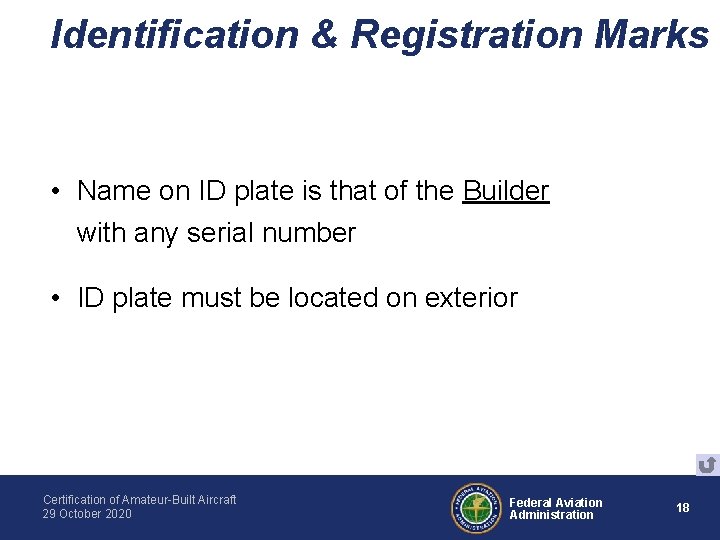 Identification & Registration Marks

• Name on ID plate is that of the Builder with any serial number

• ID plate must be located on exterior

Certification of Amateur-Built Aircraft
29 October 2020

FEDERAL AVIATION ADMINISTRATION

Federal Aviation Administration

18